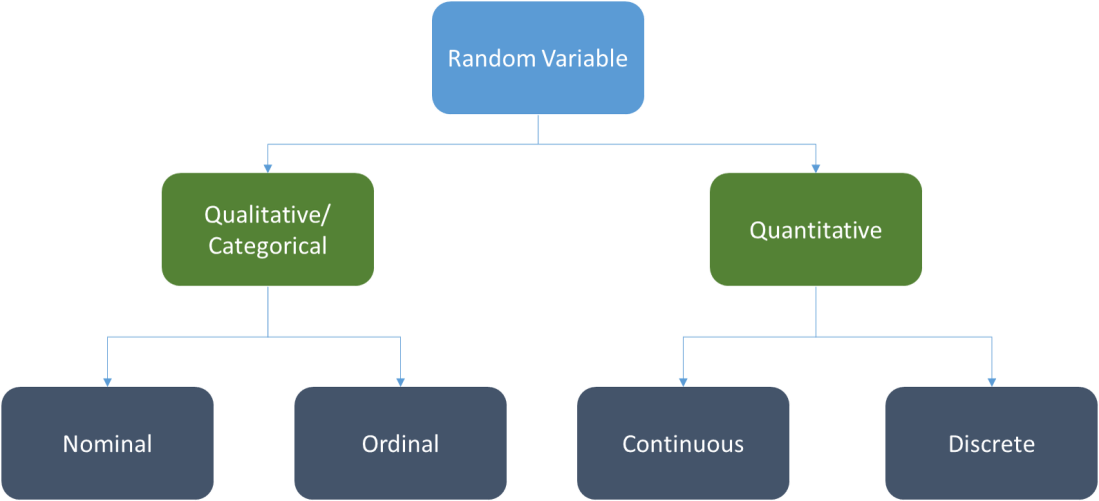 Random Variable

Qualitative/ Categorical

Quantitative

Nominal

Ordinal

Continuous

Discrete